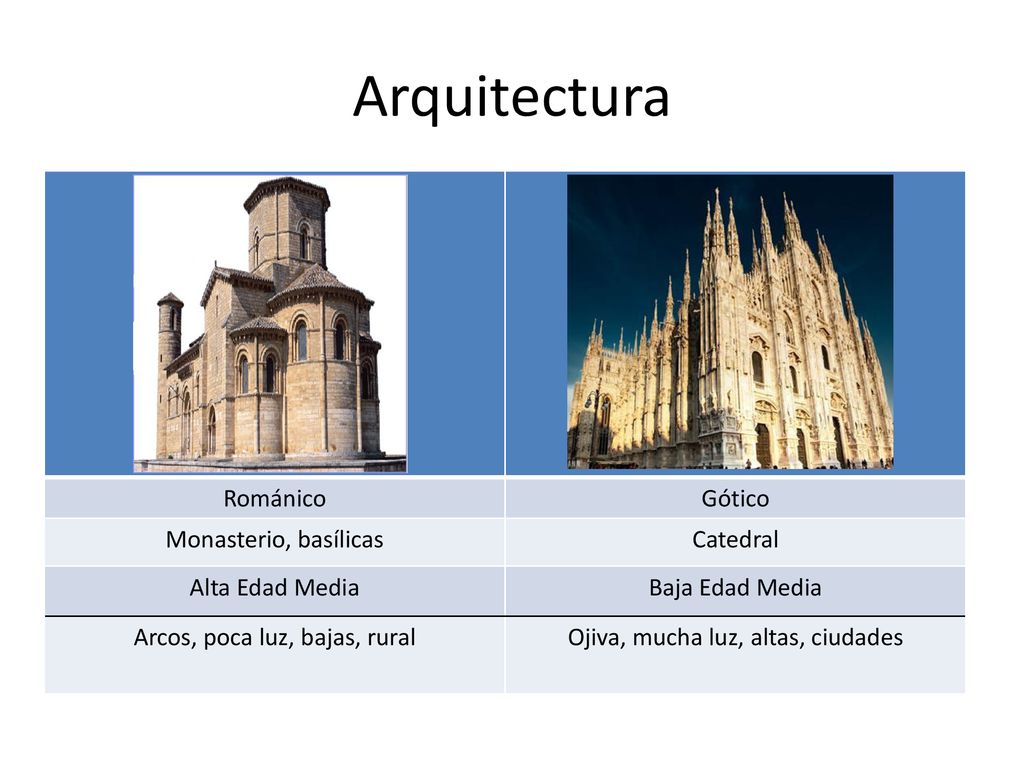 Arquitectura

| | |
|---|---|
| Románico | Gótico |
| Monasterio, basílicas | Catedral |
| Alta Edad Media | Baja Edad Media |
| Arcos, poca luz, bajas, rural | Ojiva, mucha luz, altas, ciudades |